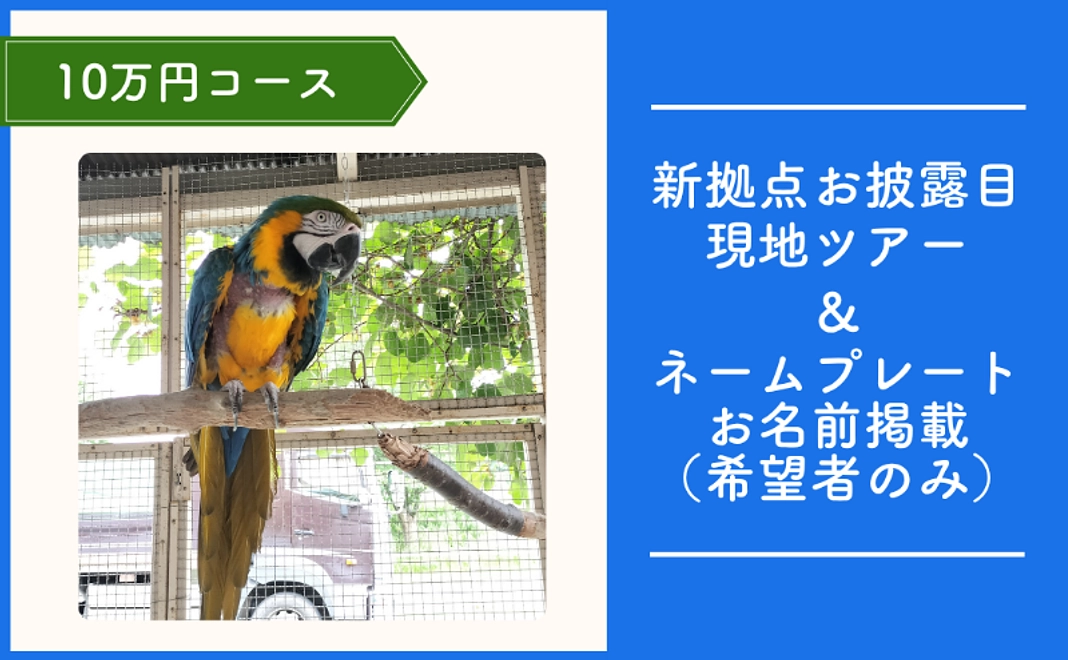 10万円コース

新拠点お披露目
現地ツアー
&
ネームプレート
お名前掲載
(希望者のみ)